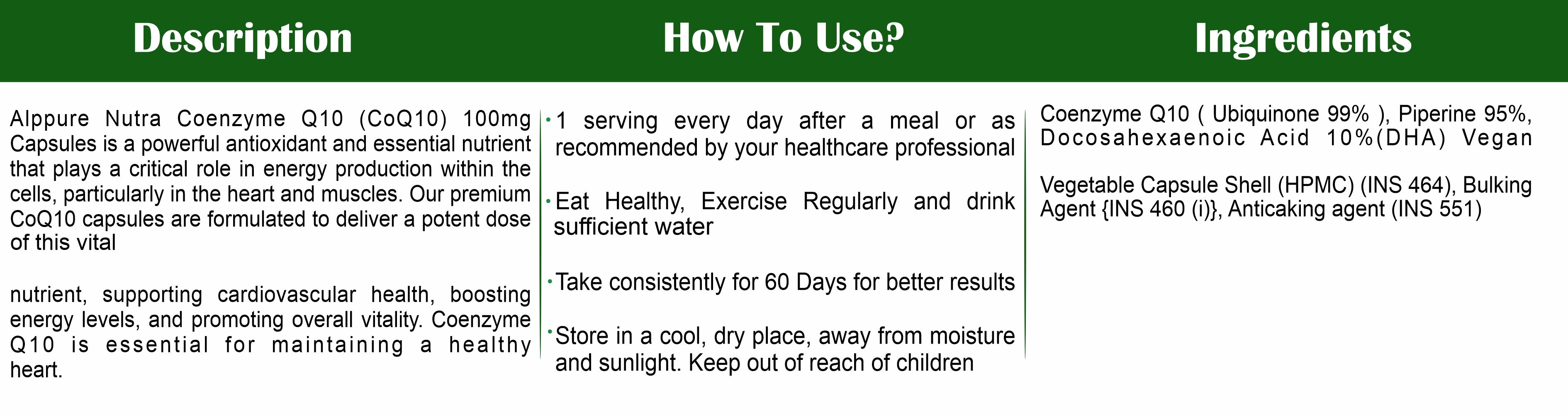 Description

Alppure Nutra Coenzyme Q10 (CoQ10) 100mg Capsules is a powerful antioxidant and essential nutrient that plays a critical role in energy production within the cells, particularly in the heart and muscles. Our premium CoQ10 capsules are formulated to deliver a potent dose of this vital

nutrient, supporting cardiovascular health, boosting energy levels, and promoting overall vitality. Coenzyme Q10 is essential for maintaining a healthy heart.

How To Use?

• 1 serving every day after a meal or as recommended by your healthcare professional

• Eat Healthy, Exercise Regularly and drink sufficient water

• Take consistently for 60 Days for better results

• Store in a cool, dry place, away from moisture and sunlight. Keep out of reach of children

Ingredients

Coenzyme Q10 ( Ubiquinone 99% ), Piperine 95%, Docosahexaenoic Acid 10%(DHA) Vegan

Vegetable Capsule Shell (HPMC) (INS 464), Bulking Agent {INS 460 (i)}, Anticaking agent (INS 551)